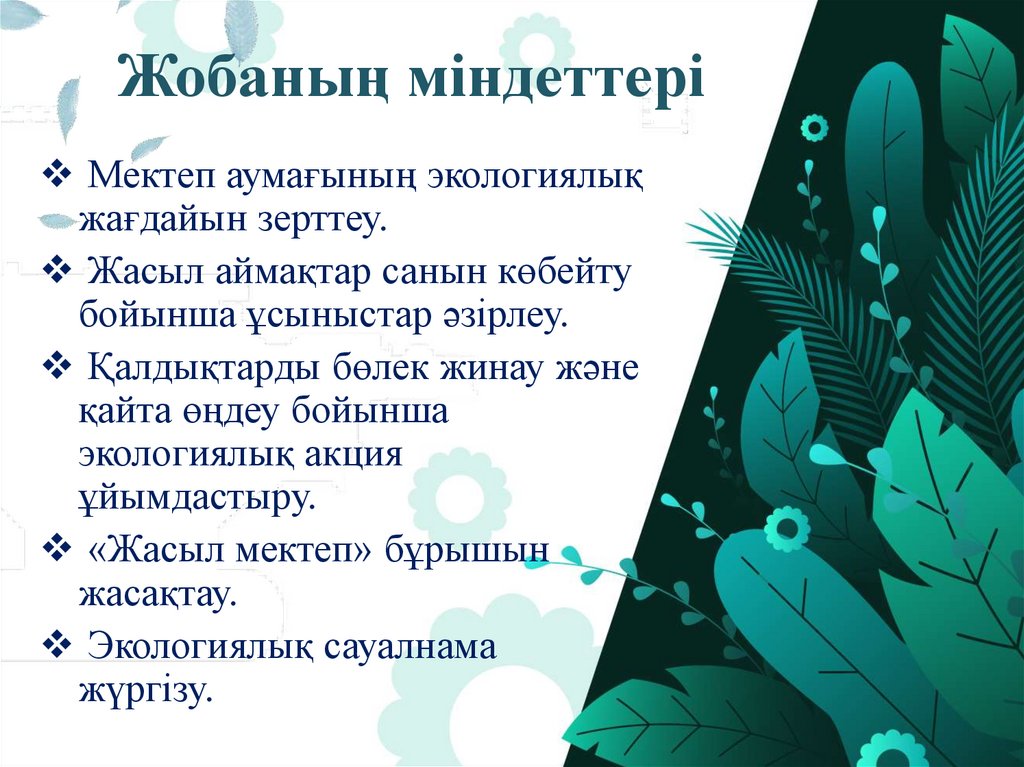 Жобаның міндеттері

❖ Мектеп аумағының экологиялық жағдайын зерттеу.

❖ Жасыл аймақтар санын көбейту бойынша ұсыныстар әзірлеу.

❖ Қалдықтарды бөлек жинау және қайта өңдеу бойынша экологиялық акция ұйымдастыру.

❖ «Жасыл мектеп» бұрышын жасақтау.

❖ Экологиялық сауалнама жүргізу.